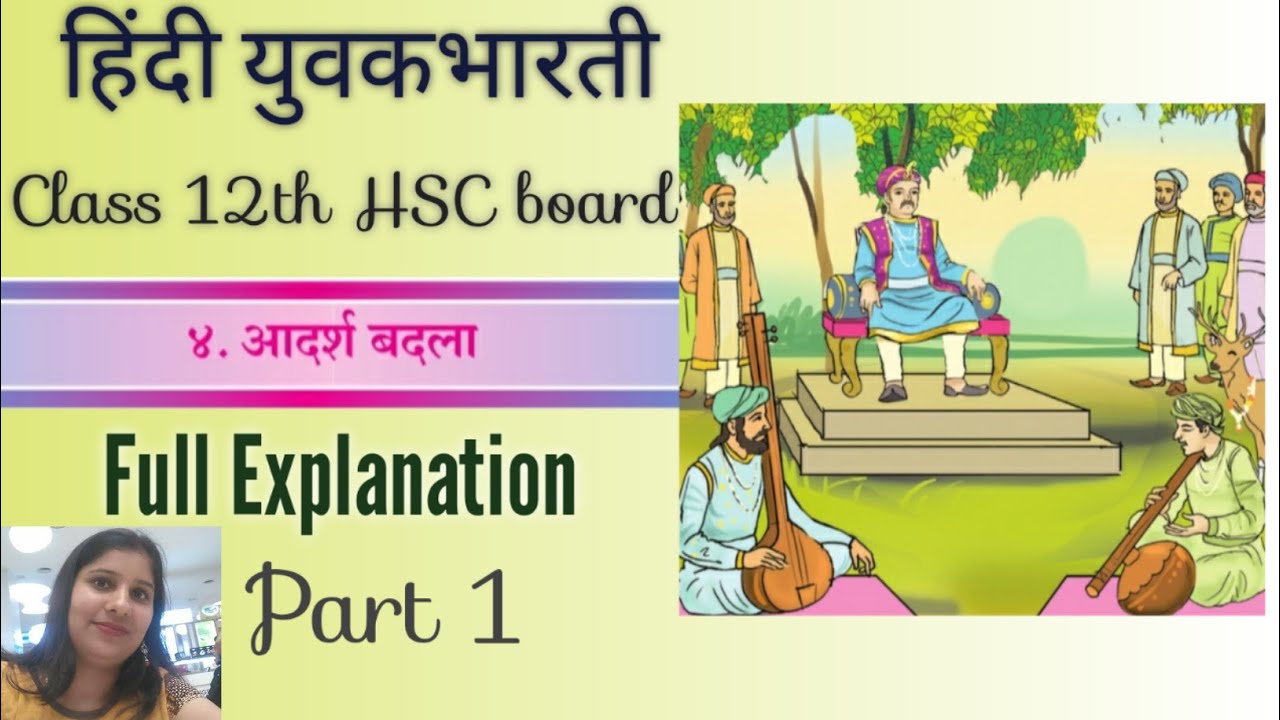 हिंदी युवकभारती

Class 12th HSC board

४. आदर्श बदला

Full Explanation

Part 1